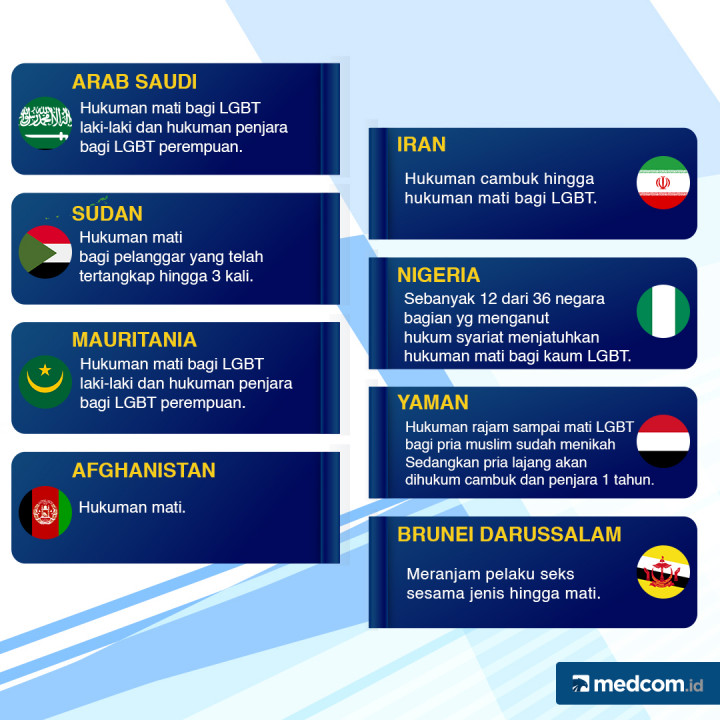 ARAB SAUDI
Hukuman mati bagi LGBT laki-laki dan hukuman penjara bagi LGBT perempuan.

SUDAN
Hukuman mati bagi pelanggar yang telah tertangkap hingga 3 kali.

MAURITANIA
Hukuman mati bagi LGBT laki-laki dan hukuman penjara bagi LGBT perempuan.

AFGHANISTAN
Hukuman mati.

IRAN
Hukuman cambuk hingga hukuman mati bagi LGBT.

NIGERIA
Sebanyak 12 dari 36 negara bagian yg menganut hukum syariat menjatuhkan hukuman mati bagi kaum LGBT.

YAMAN
Hukuman rajam sampai mati LGBT bagi pria muslim sudah menikah Sedangkan pria lajang akan dihukum cambuk dan penjara 1 tahun.

BRUNEI DARUSSALAM
Meranjam pelaku seks sesama jenis hingga mati.

medcom.id